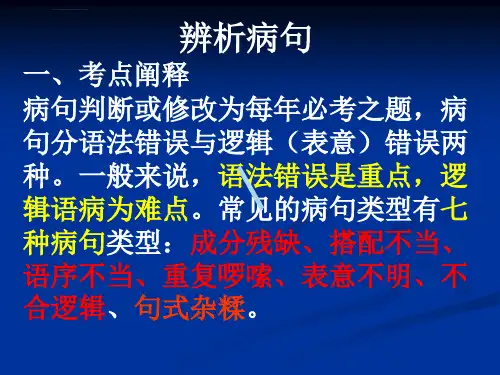 辨析病句

一、考点阐释

病句判断或修改为每年必考之题，病句分语法错误与逻辑（表意）错误两种。一般来说，语法错误是重点，逻辑语病为难点。常见的病句类型有七种病句类型：成分残缺、搭配不当、语序不当、重复啰嗦、表意不明、不合逻辑、句式杂糅。